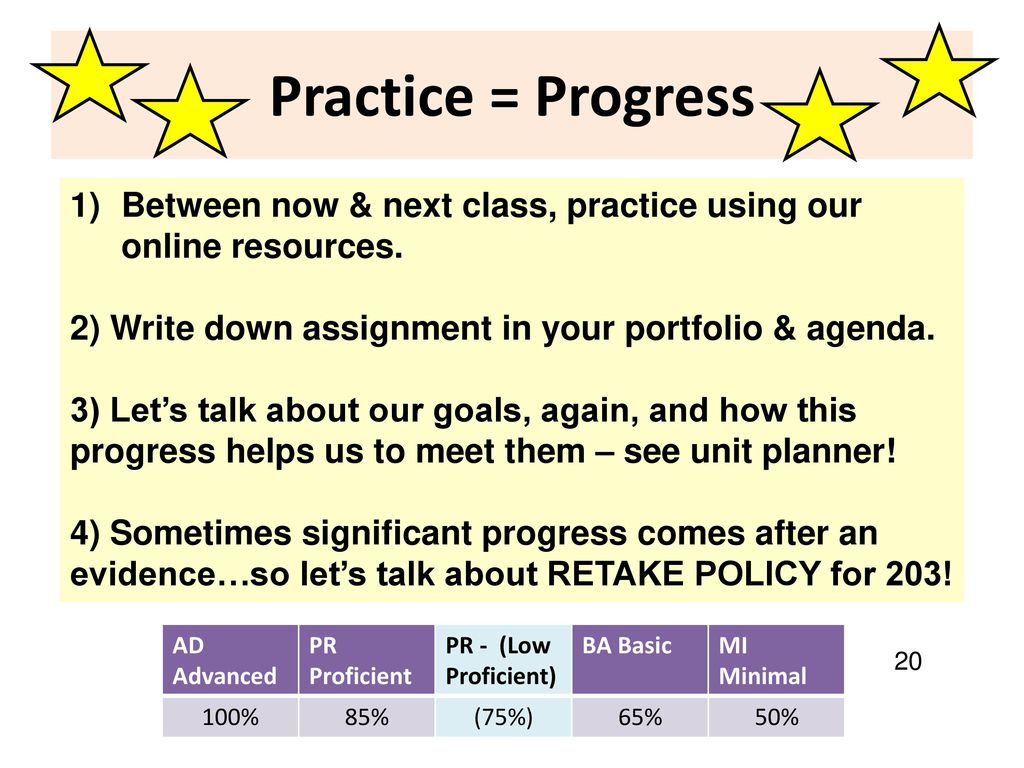 Practice = Progress

1) Between now & next class, practice using our online resources.

2) Write down assignment in your portfolio & agenda.

3) Let's talk about our goals, again, and how this progress helps us to meet them – see unit planner!

4) Sometimes significant progress comes after an evidence…so let's talk about RETAKE POLICY for 203!

| AD Advanced | PR Proficient | PR - (Low Proficient) | BA Basic | MI Minimal |
|---|---|---|---|---|
| 100% | 85% | (75%) | 65% | 50% |

20